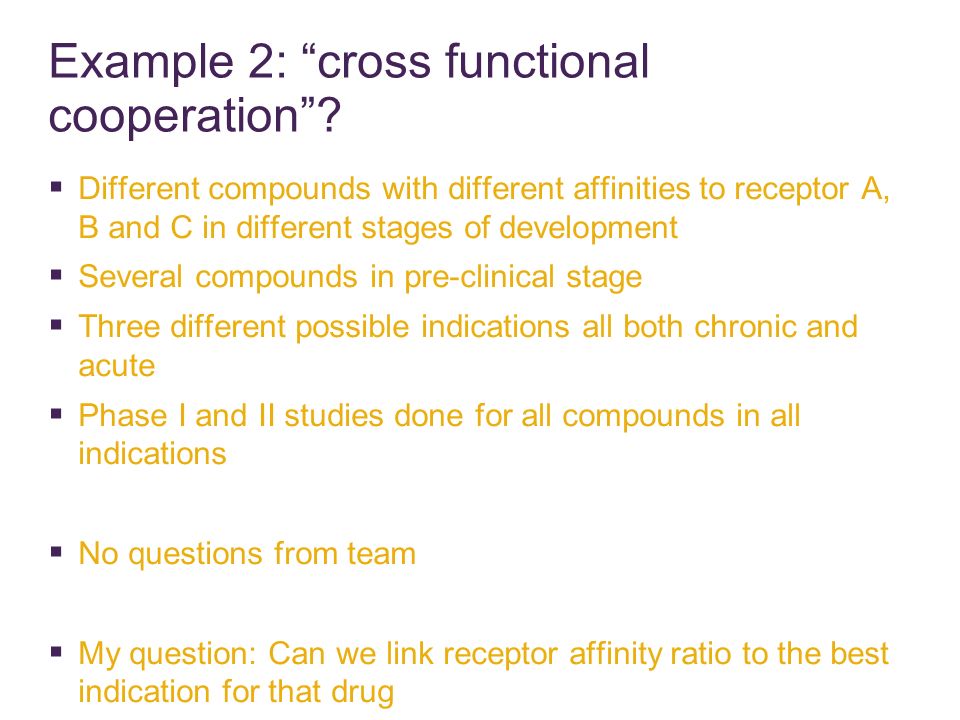 Example 2: “cross functional cooperation”?

▪ Different compounds with different affinities to receptor A, B and C in different stages of development

▪ Several compounds in pre-clinical stage

▪ Three different possible indications all both chronic and acute

▪ Phase I and II studies done for all compounds in all indications

▪ No questions from team

▪ My question: Can we link receptor affinity ratio to the best indication for that drug